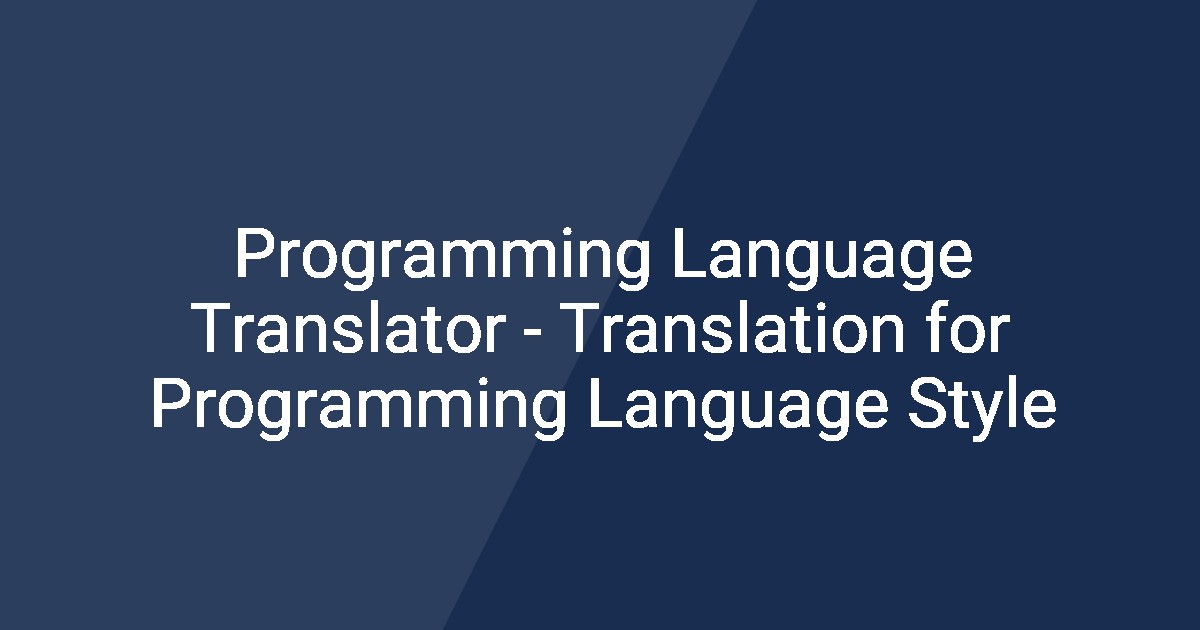 Programming Language Translator - Translation for Programming Language Style